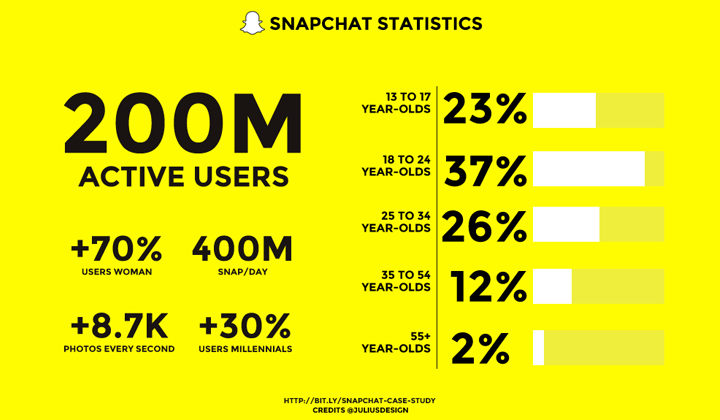 SNAPCHAT STATISTICS

200M
ACTIVE USERS

+70%
USERS WOMAN

400M
SNAP/DAY

+8.7K
PHOTOS EVERY SECOND

+30%
USERS MILLENNIALS

13 TO 17 YEAR-OLDS 23%

18 TO 24 YEAR-OLDS 37%

25 TO 34 YEAR-OLDS 26%

35 TO 54 YEAR-OLDS 12%

55+ YEAR-OLDS 2%

HTTP://BIT.LY/SNAPCHAT-CASE-STUDY
CREDITS @JULIUSDESIGN